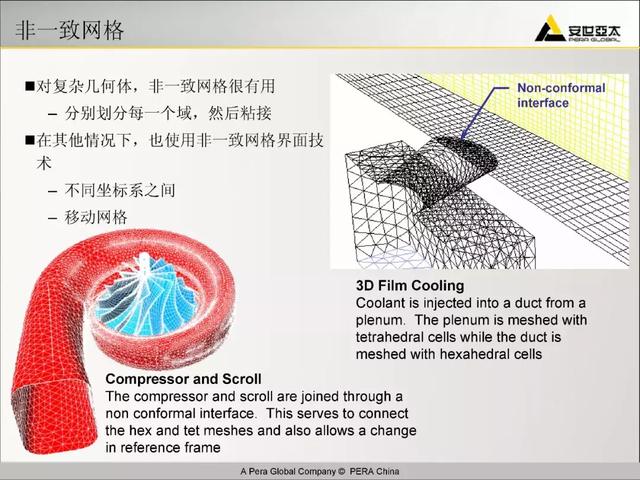 非一致网格

安世亞太
PERA GLOBAL

■对复杂几何体，非一致网格很有用

– 分别划分每一个域，然后粘接

■在其他情况下，也使用非一致网格界面技术

– 不同坐标系之间

– 移动网格

Non-conformal interface

3D Film Cooling
Coolant is injected into a duct from a plenum. The plenum is meshed with tetrahedral cells while the duct is meshed with hexahedral cells

Compressor and Scroll
The compressor and scroll are joined through a non conformal interface. This serves to connect the hex and tet meshes and also allows a change in reference frame

A Pera Global Company © PERA China